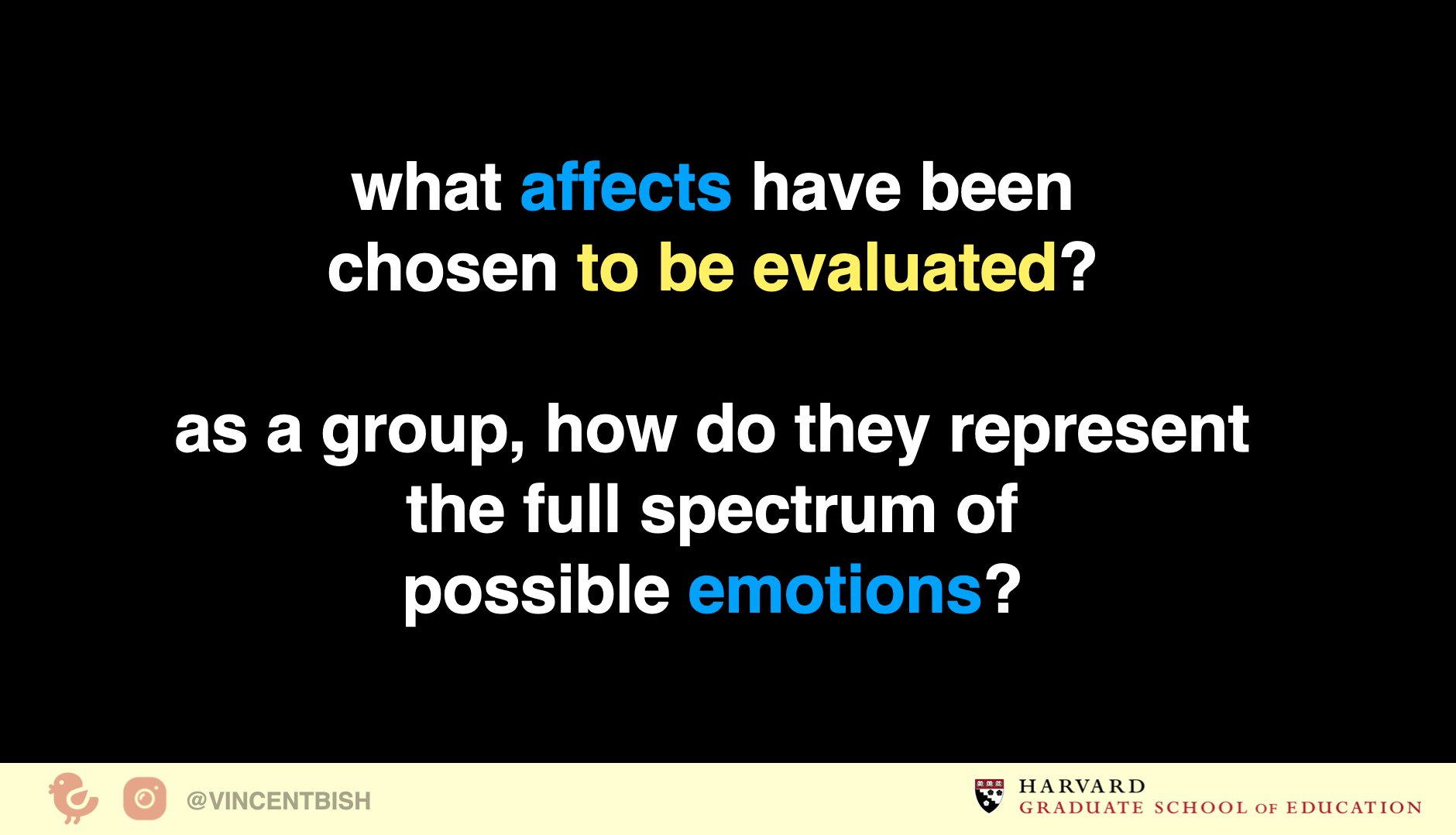 what affects have been chosen to be evaluated?

as a group, how do they represent the full spectrum of possible emotions?

@VINCENTBISH

HARVARD
GRADUATE SCHOOL OF EDUCATION